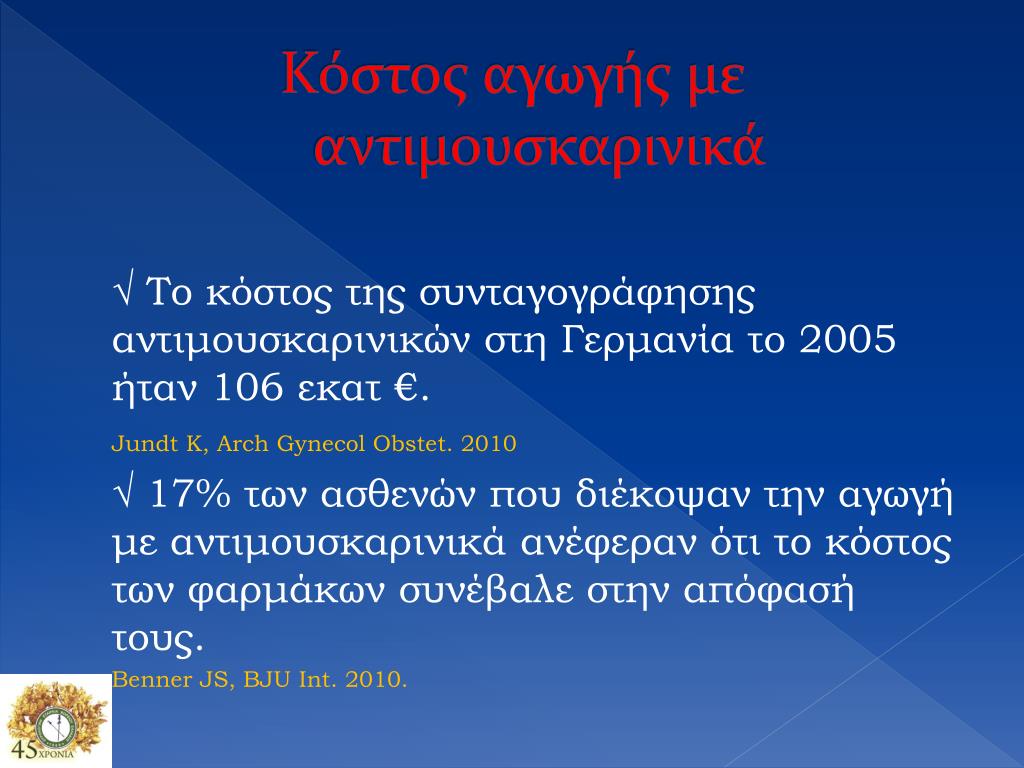 Κόστος αγωγής με αντιμουσκαρινικά

√ Το κόστος της συνταγογράφησης αντιμουσκαρινικών στη Γερμανία το 2005 ήταν 106 εκατ €.

Jundt K, Arch Gynecol Obstet. 2010

√ 17% των ασθενών που διέκοψαν την αγωγή με αντιμουσκαρινικά ανέφεραν ότι το κόστος των φαρμάκων συνέβαλε στην απόφασή τους.

Benner JS, BJU Int. 2010.

45 ΧΡΟΝΙΑ